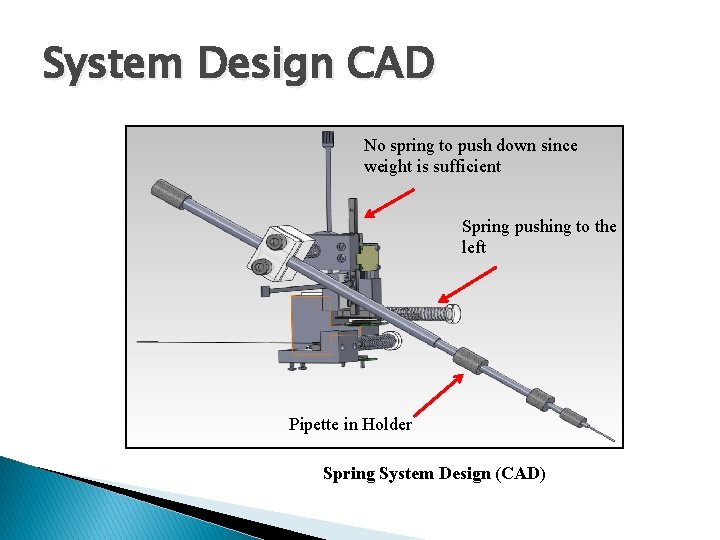 System Design CAD

No spring to push down since weight is sufficient

Spring pushing to the left

Pipette in Holder

Spring System Design (CAD)